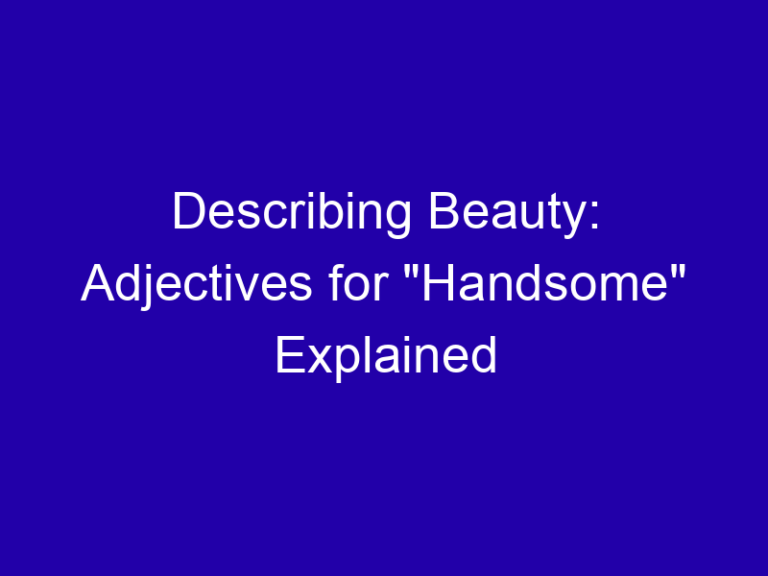 Describing Beauty: Adjectives for "Handsome" Explained